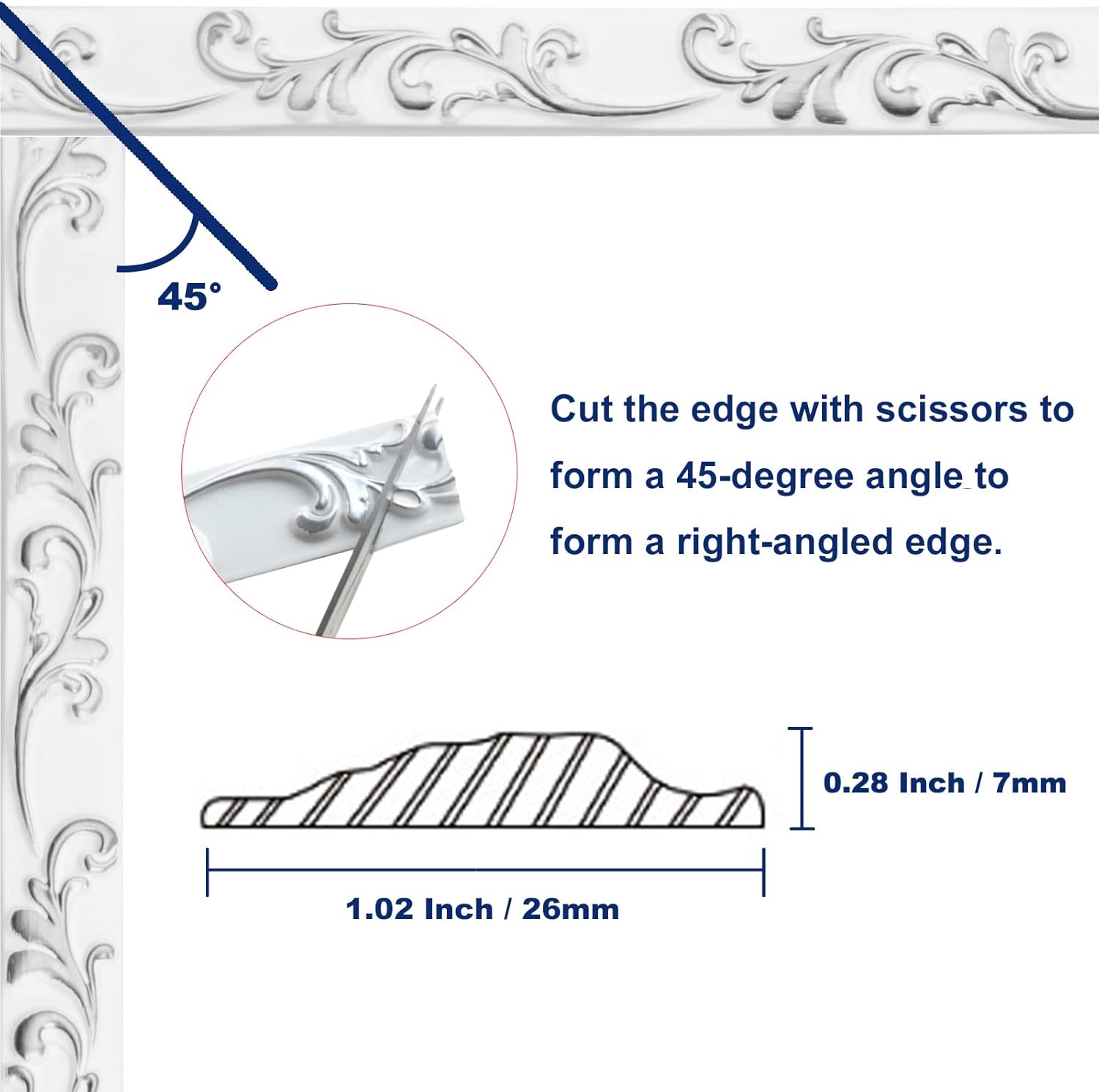 45°

Cut the edge with scissors to form a 45-degree angle to form a right-angled edge.

0.28 Inch / 7mm

1.02 Inch / 26mm